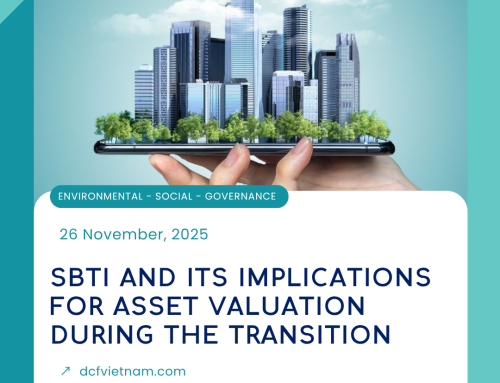 ENVIRONMENTAL - SOCIAL - GOVERNANCE

26 November, 2025

SBTI AND ITS IMPLICATIONS FOR ASSET VALUATION DURING THE TRANSITION

↗ dcfvietnam.com